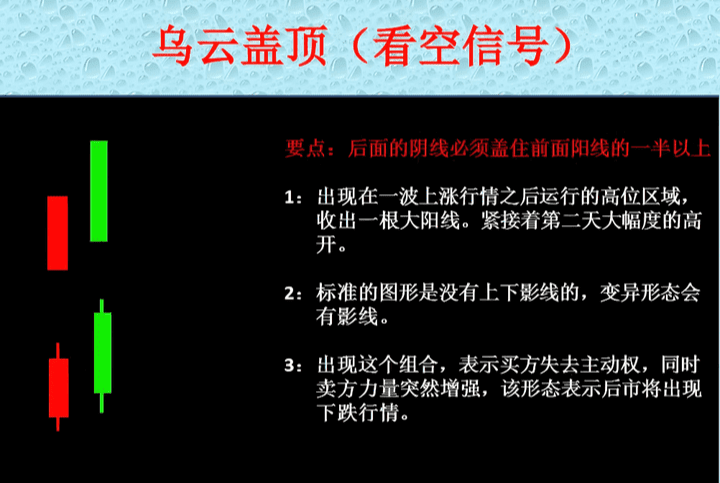 乌云盖顶（看空信号）

要点：后面的阴线必须盖住前面阳线的一半以上

1：出现在一波上涨行情之后运行的高位区域，收出一根大阳线。紧接着第二天大幅度的高开。

2：标准的图形是没有上下影线的，变异形态会有影线。

3：出现这个组合，表示买方失去主动权，同时卖方力量突然增强，该形态表示后市将出现下跌行情。